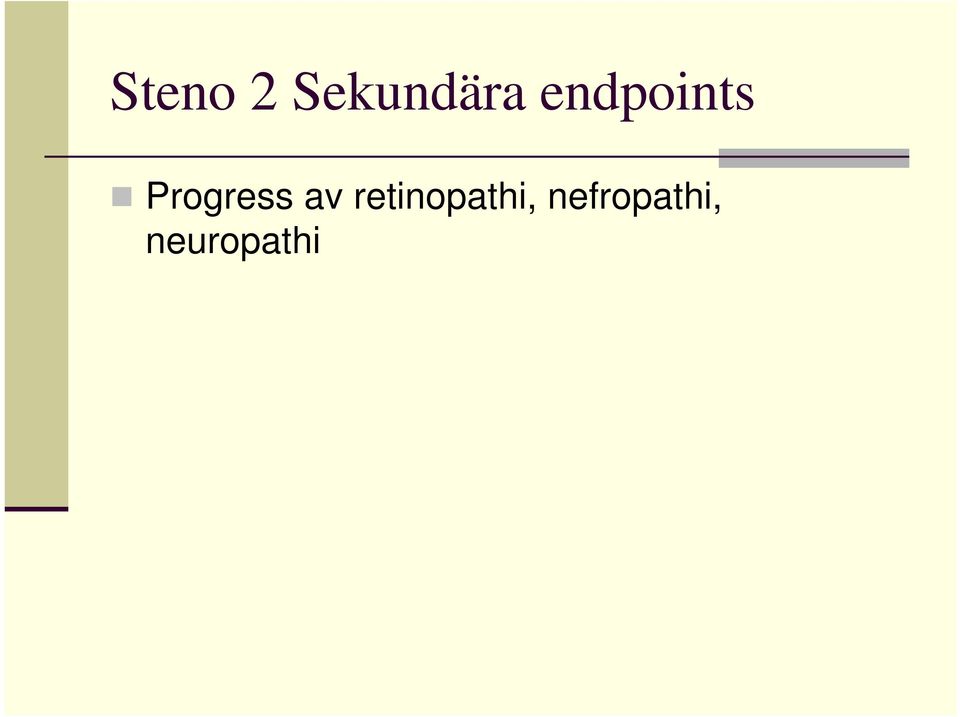 Steno 2 Sekundära endpoints

Progress av retinopathi, nefropathi, neuropathi